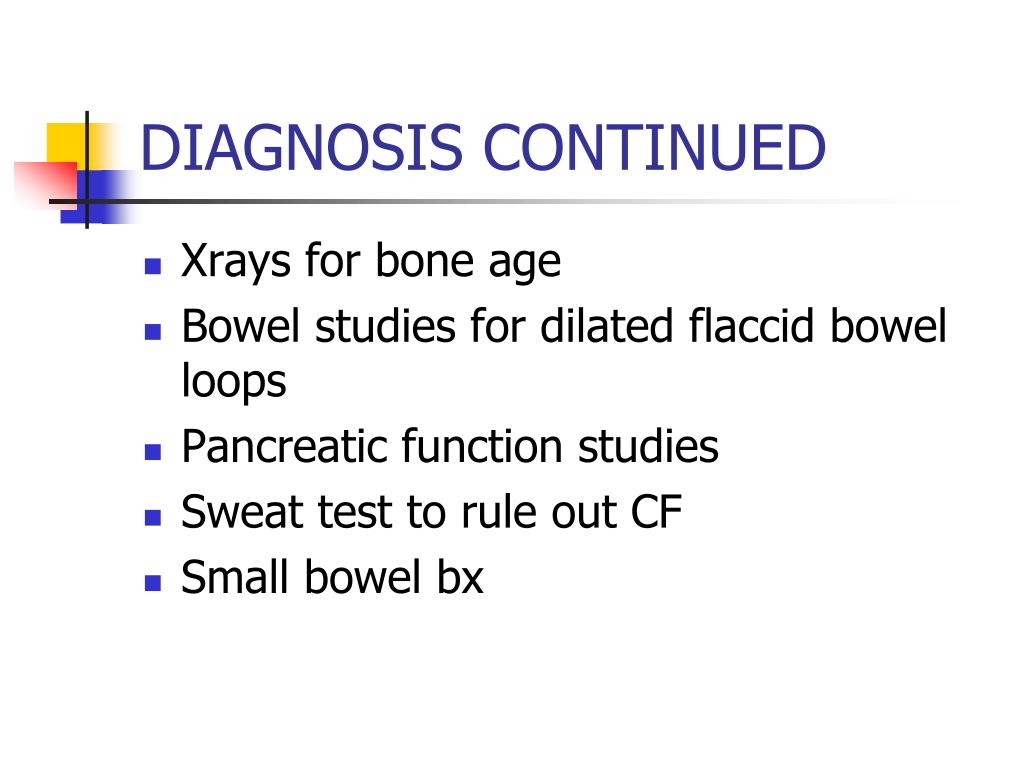 DIAGNOSIS CONTINUED

- Xrays for bone age
- Bowel studies for dilated flaccid bowel loops
- Pancreatic function studies
- Sweat test to rule out CF
- Small bowel bx